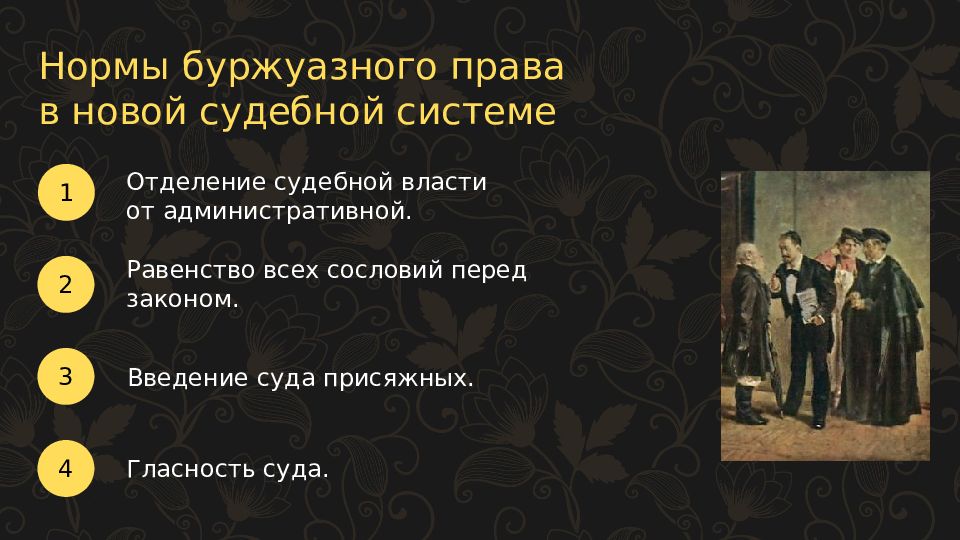 Нормы буржуазного права в новой судебной системе

1
Отделение судебной власти от административной.

2
Равенство всех сословий перед законом.

3
Введение суда присяжных.

4
Гласность суда.